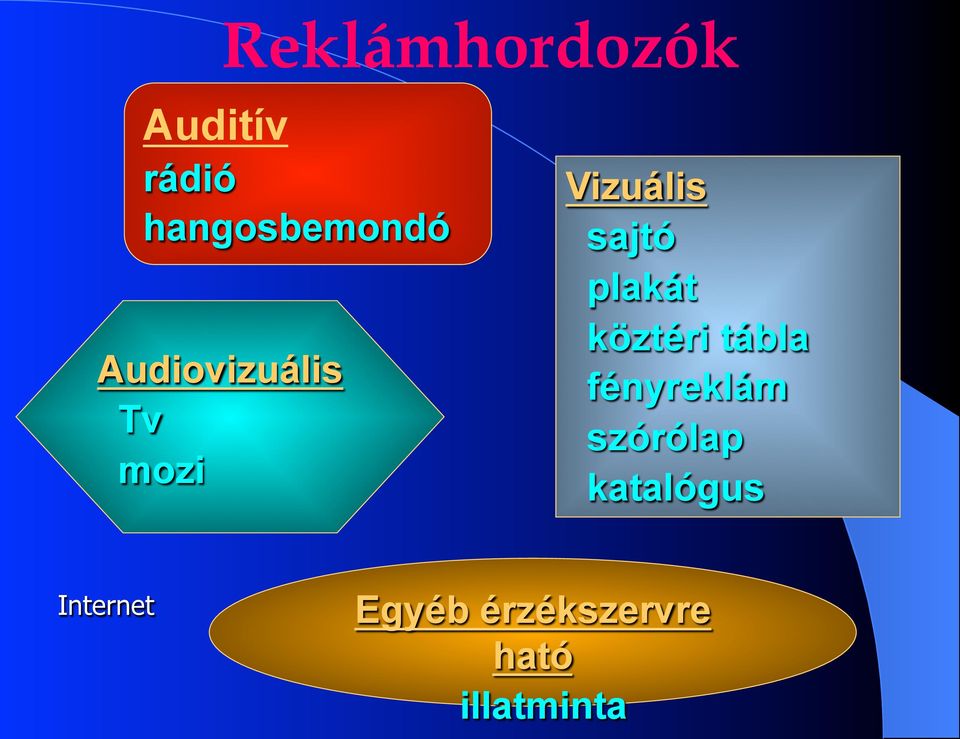 Reklámhordozók

Auditív
rádió
hangosbemondó

Vizuális
sajtó
plakát
köztéri tábla
fényreklám
szórólap
katalógus

Audiovizuális
Tv
mozi

Internet

Egyéb érzékszervre ható
illatminta